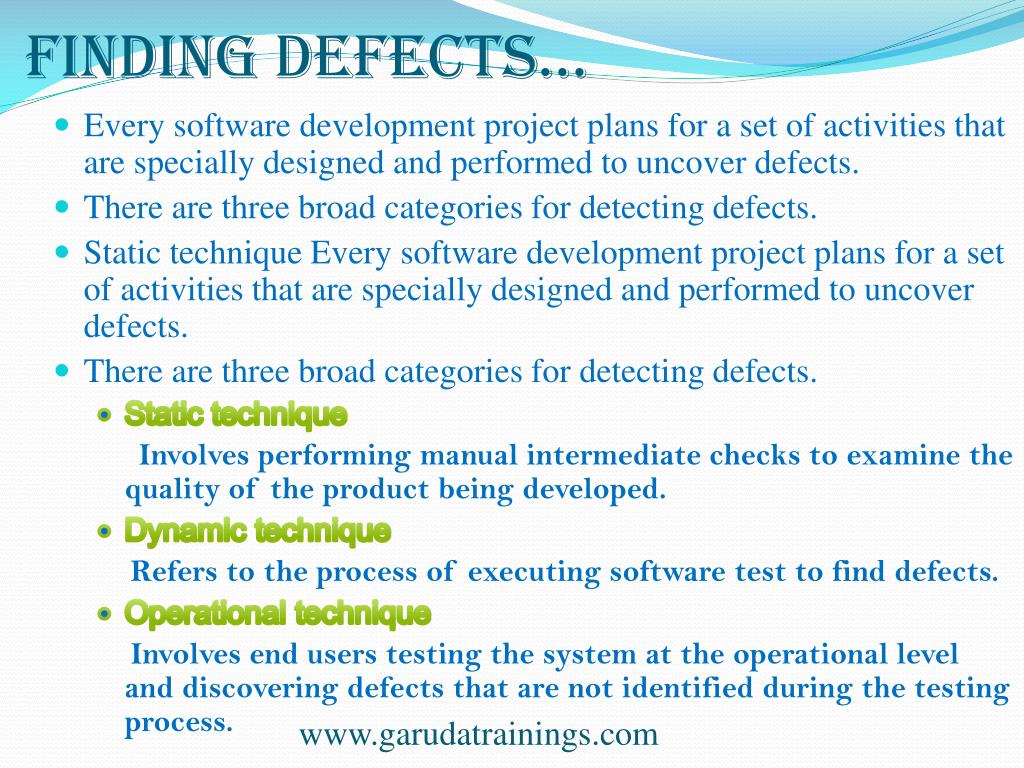 FINDING DEFECTS…

Every software development project plans for a set of activities that are specially designed and performed to uncover defects.

There are three broad categories for detecting defects.

Static technique Every software development project plans for a set of activities that are specially designed and performed to uncover defects.

There are three broad categories for detecting defects.

Static technique

Involves performing manual intermediate checks to examine the quality of the product being developed.

Dynamic technique

Refers to the process of executing software test to find defects.

Operational technique

Involves end users testing the system at the operational level and discovering defects that are not identified during the testing process.

www.garudatrainings.com